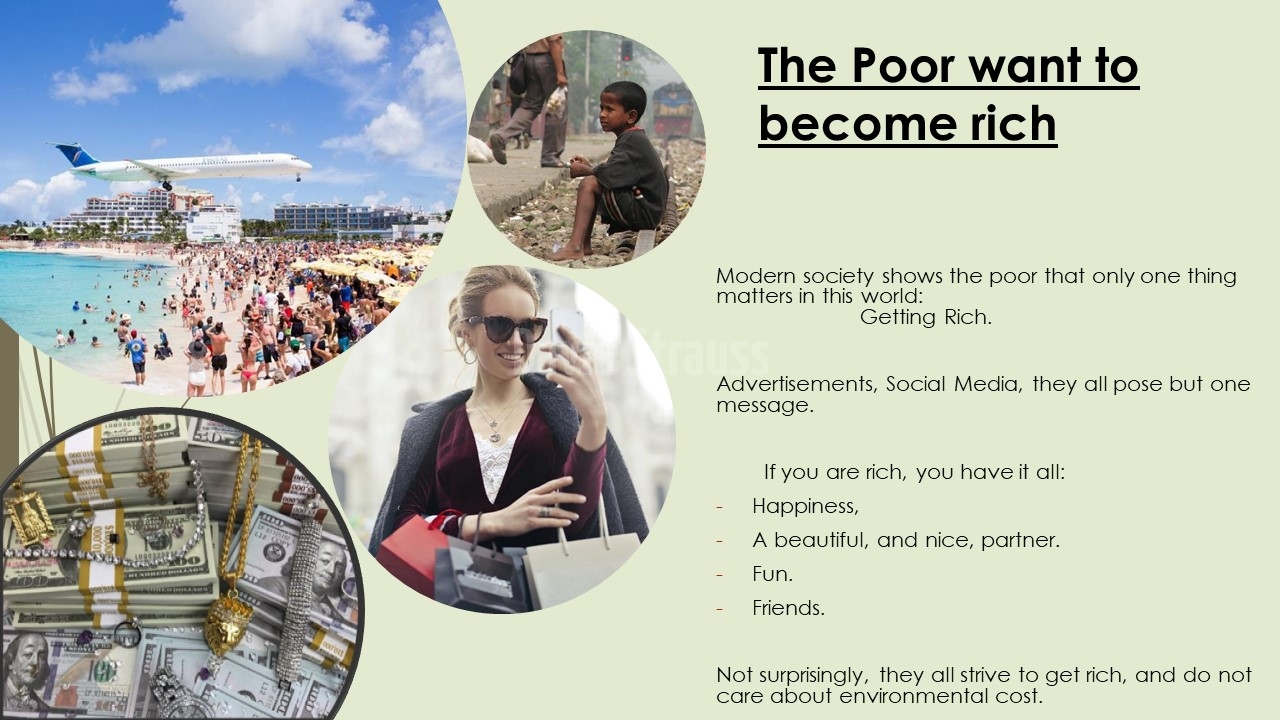 The Poor want to become rich

Modern society shows the poor that only one thing matters in this world:
Getting Rich.

Advertisements, Social Media, they all pose but one message.

If you are rich, you have it all:
- Happiness,
- A beautiful, and nice, partner.
- Fun.
- Friends.

Not surprisingly, they all strive to get rich, and do not care about environmental cost.